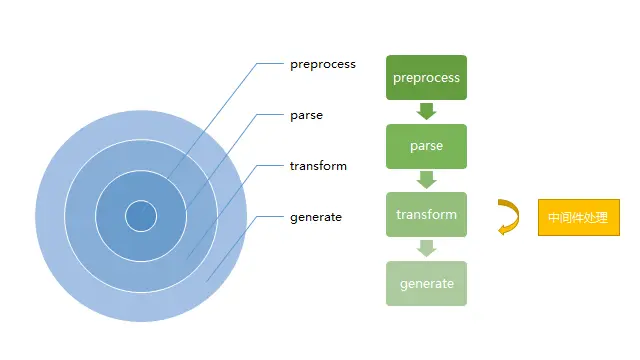 preprocess
parse
transform
generate

preprocess
parse
transform
generate

中间件处理